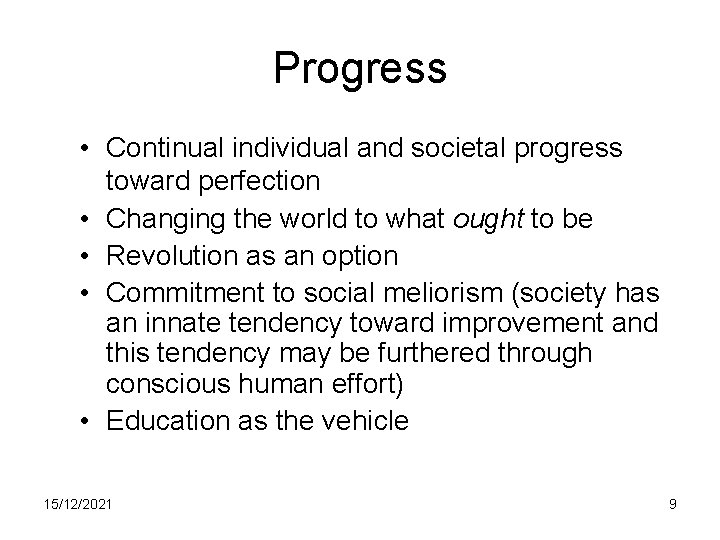 Progress

• Continual individual and societal progress toward perfection
• Changing the world to what ought to be
• Revolution as an option
• Commitment to social meliorism (society has an innate tendency toward improvement and this tendency may be furthered through conscious human effort)
• Education as the vehicle

15/12/2021

9